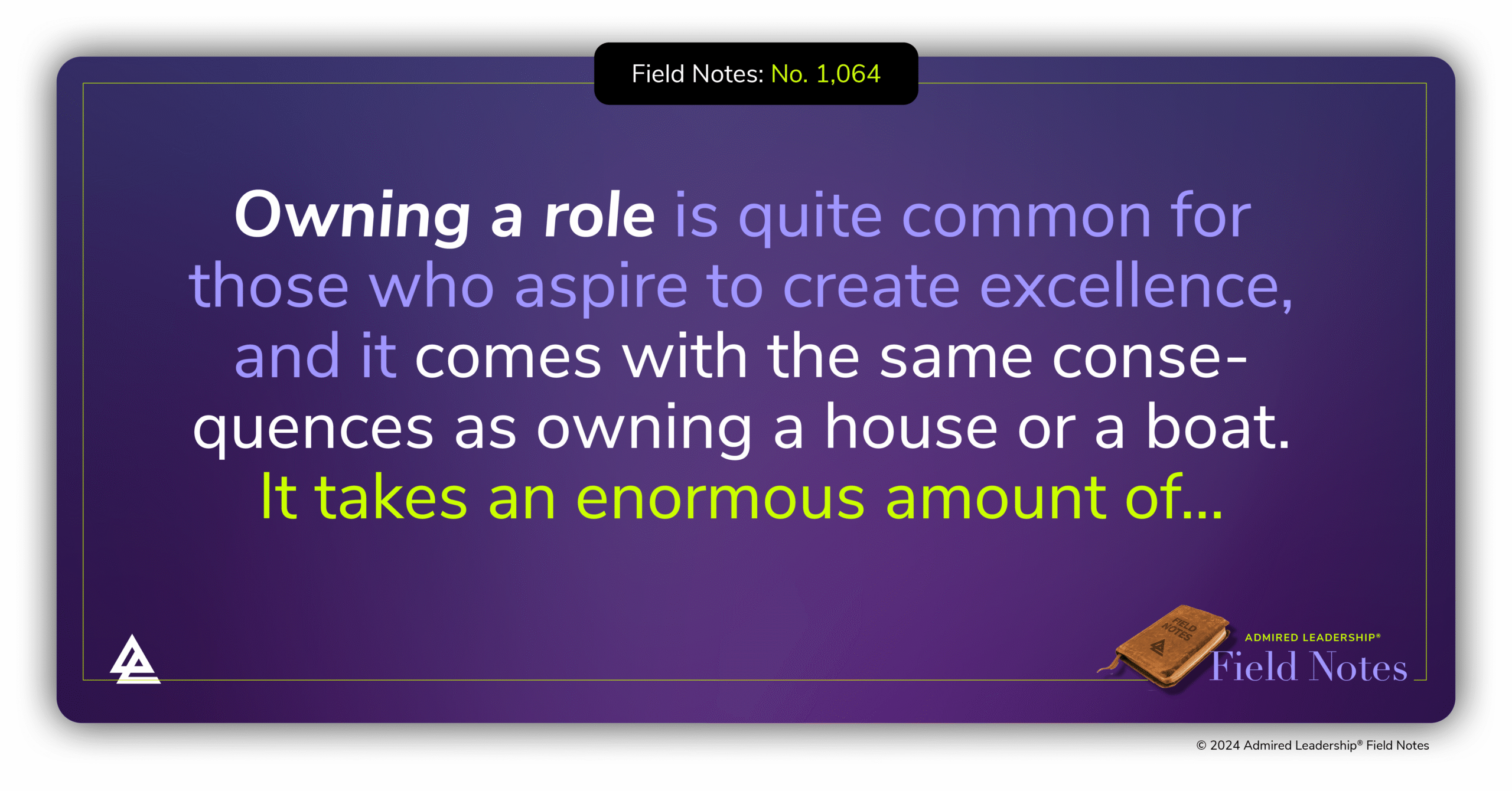 Field Notes: No. 1,064

Owning a role is quite common for those who aspire to create excellence, and it comes with the same consequences as owning a house or a boat. It takes an enormous amount of...

FIELD NOTES

ADMIRED LEADERSHIP®
Field Notes

© 2024 Admired Leadership® Field Notes